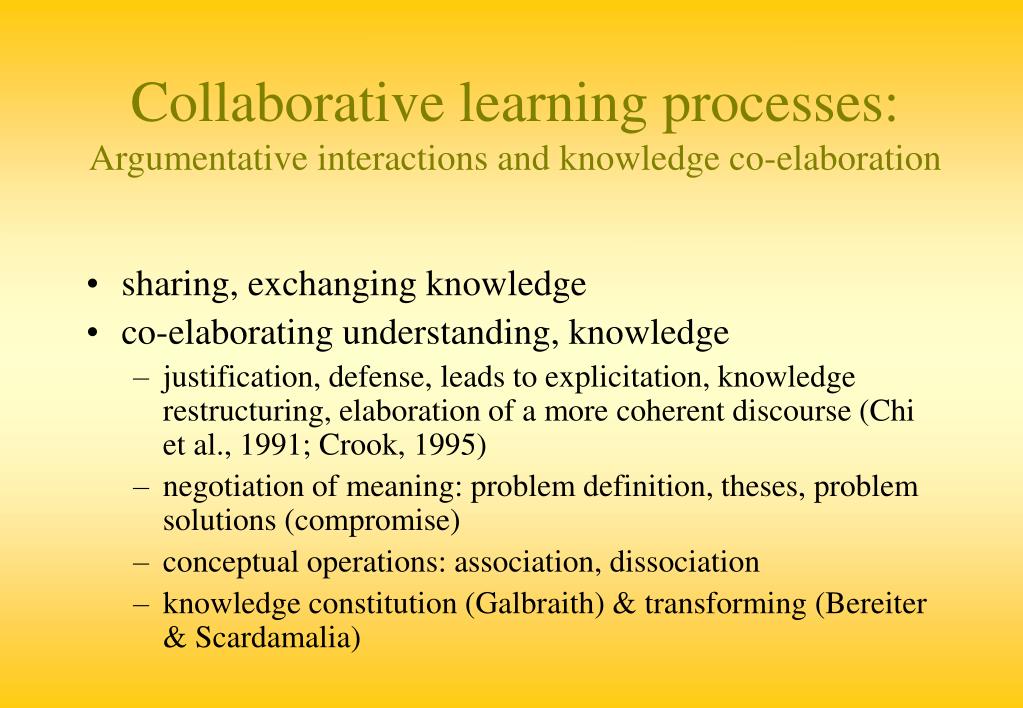 Collaborative learning processes:
Argumentative interactions and knowledge co-elaboration

• sharing, exchanging knowledge
• co-elaborating understanding, knowledge
– justification, defense, leads to explicitation, knowledge restructuring, elaboration of a more coherent discourse (Chi et al., 1991; Crook, 1995)
– negotiation of meaning: problem definition, theses, problem solutions (compromise)
– conceptual operations: association, dissociation
– knowledge constitution (Galbraith) & transforming (Bereiter & Scardamalia)